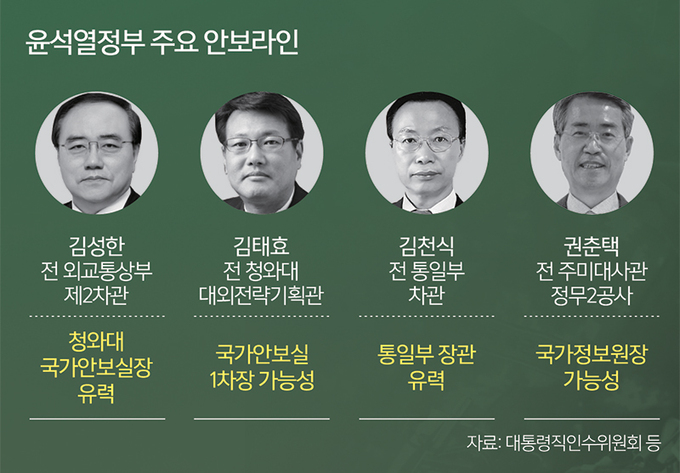 윤석열정부 주요 안보라인

김성한
전 외교통상부
제2차관

청와대
국가안보실장
유력

김태효
전 청와대
대외전략기획관

국가안보실
1차장 가능성

김천식
전 통일부
차관

통일부 장관
유력

권춘택
전 주미대사관
정무2공사

국가정보원장
가능성

자료: 대통령직인수위원회 등